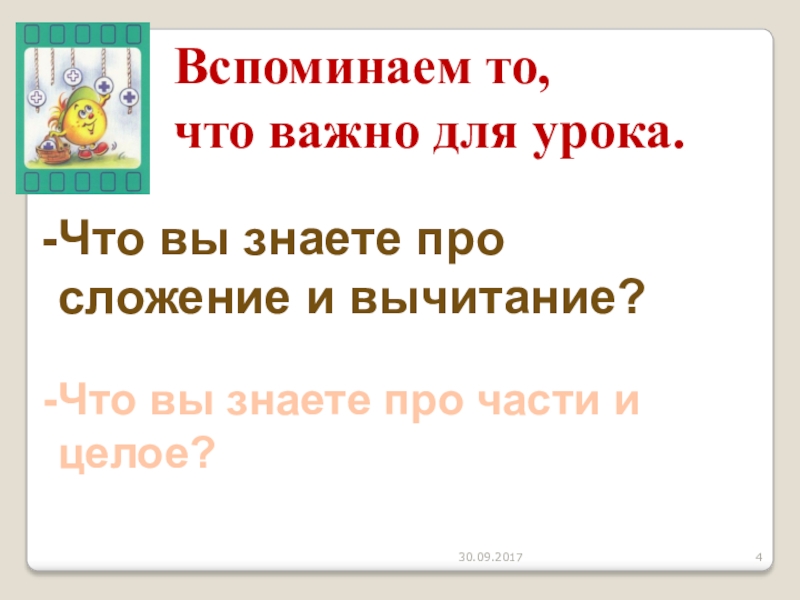 Вспоминаем то,
что важно для урока.

-Что вы знаете про сложение и вычитание?

-Что вы знаете про части и целое?

30.09.2017

4